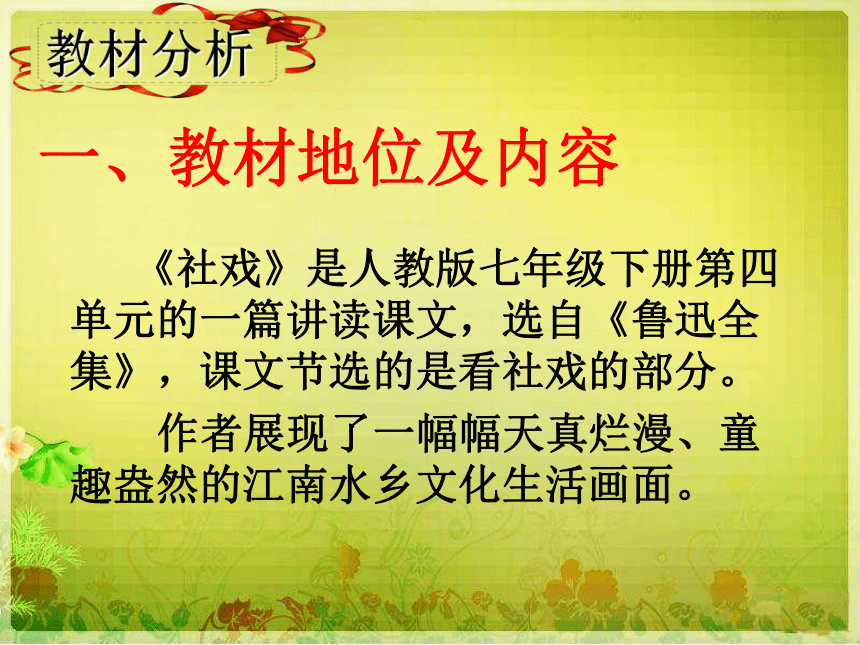 教材分析

一、教材地位及内容

《社戏》是人教版七年级下册第四单元的一篇讲读课文，选自《鲁迅全集》，课文节选的是看社戏的部分。

作者展现了一幅幅天真烂漫、童趣盎然的江南水乡文化生活画面。